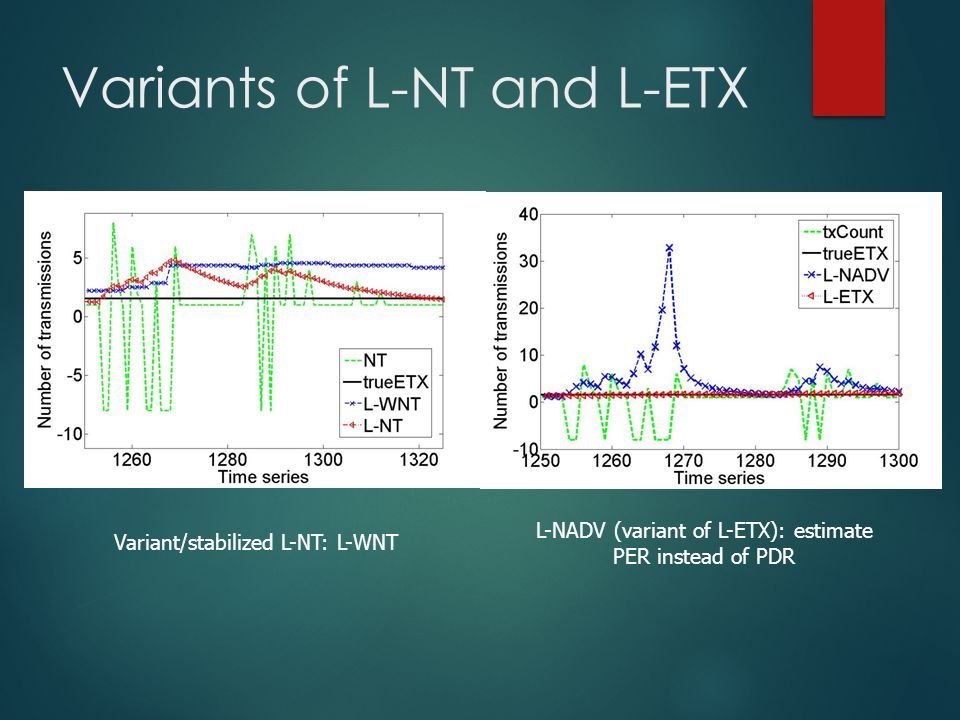 Variants of L-NT and L-ETX

Number of transmissions

5
0
-5
-10

1260
1280
1300
1320

Time series

NT
trueETX
L-WNT
L-NT

Number of transmissions

40
30
20
10
0
-10

1250
1260
1270
1280
1290
1300

Time series

txCount
trueETX
L-NADV
L-ETX

Variant/stabilized L-NT: L-WNT

L-NADV (variant of L-ETX): estimate PER instead of PDR